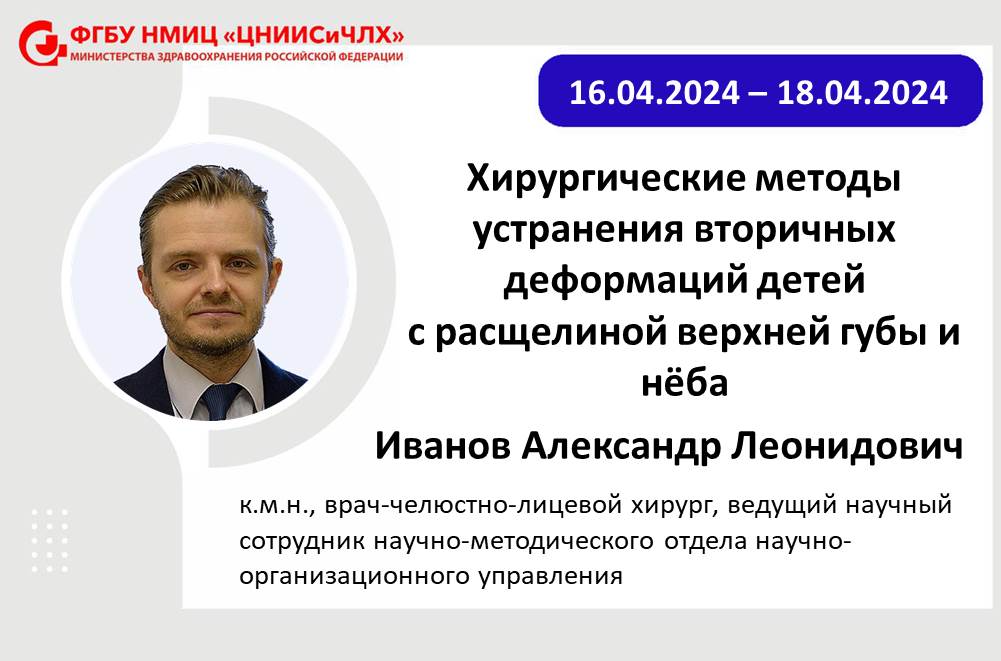 ФГБУ НМИЦ «ЦНИИСиЧЛХ»
МИНИСТЕРСТВА ЗДРАВООХРАНЕНИЯ РОССИЙСКОЙ ФЕДЕРАЦИИ

16.04.2024 – 18.04.2024

Хирургические методы устранения вторичных деформаций детей с расщелиной верхней губы и нёба

Иванов Александр Леонидович

к.м.н., врач-челюстно-лицевой хирург, ведущий научный сотрудник научно-методического отдела научно-организационного управления